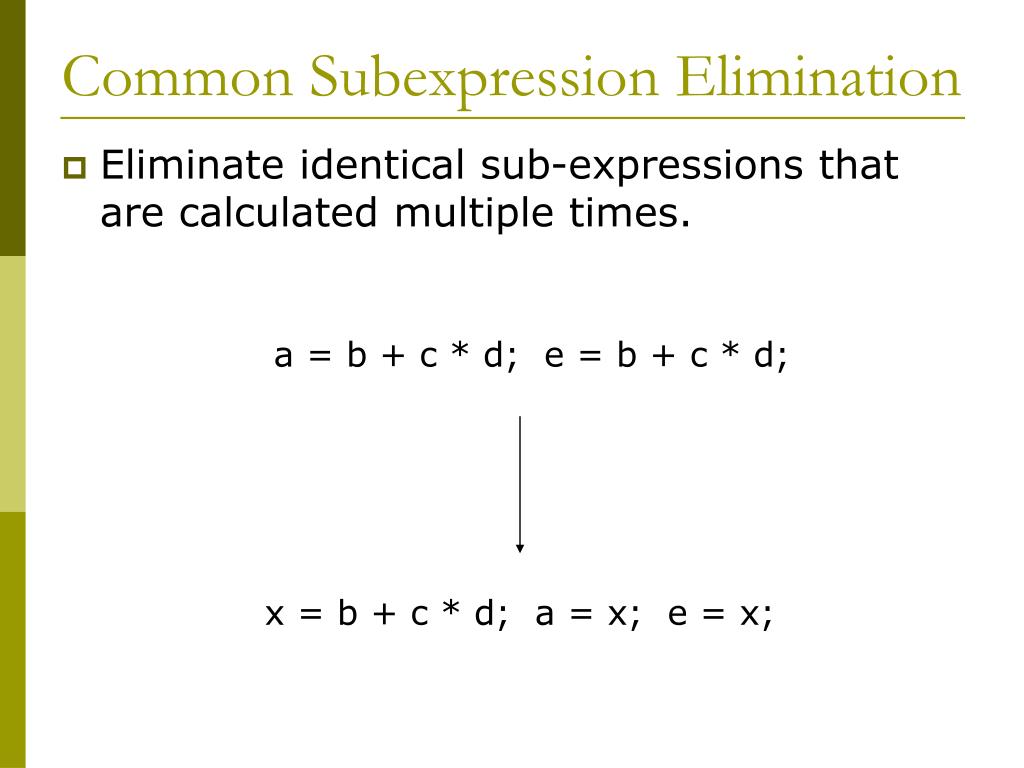 Common Subexpression Elimination

Eliminate identical sub-expressions that are calculated multiple times.

a = b + c * d;  e = b + c * d;

x = b + c * d;  a = x;  e = x;